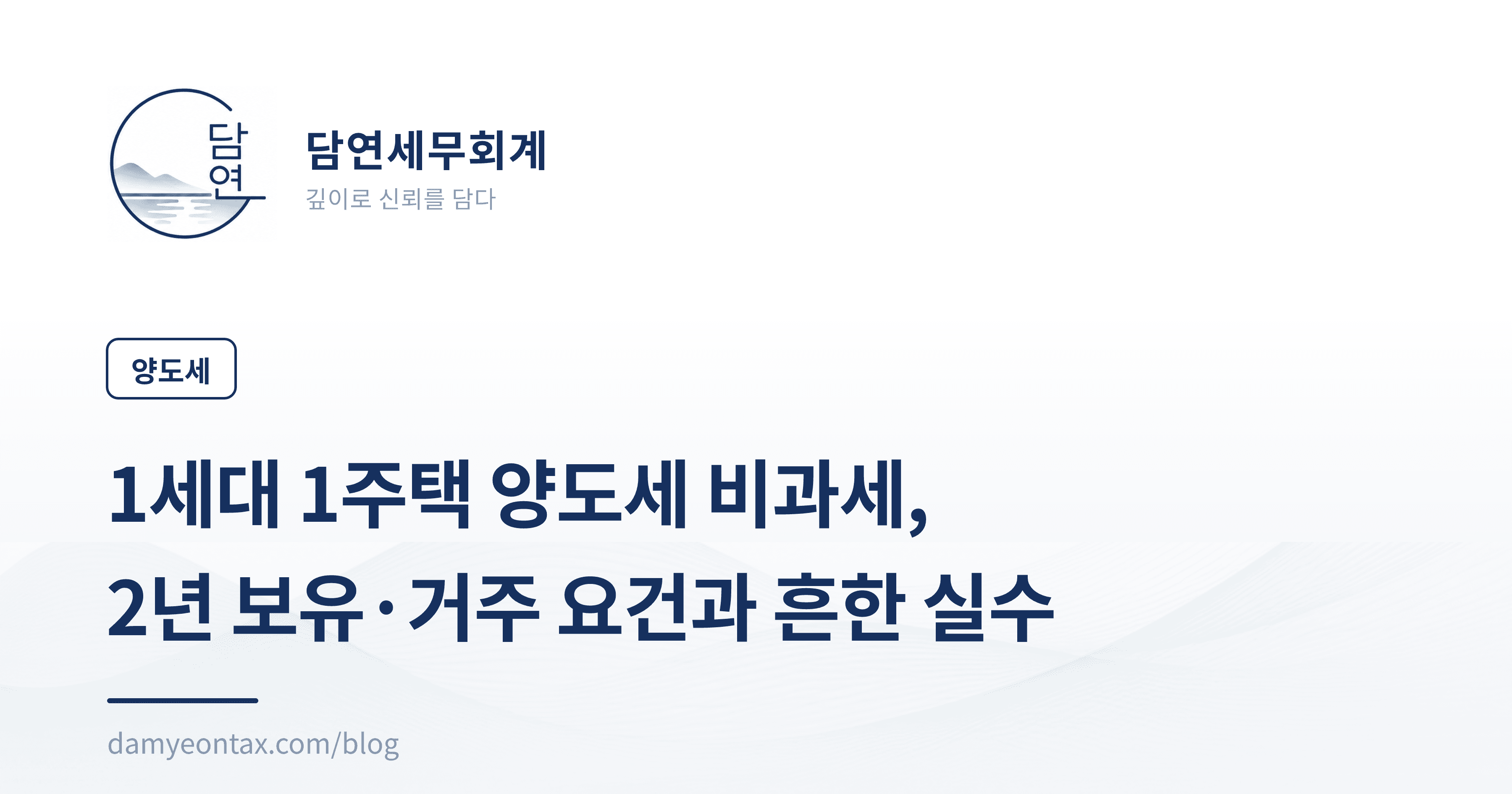 담연

담연세무회계
깊이로 신뢰를 담다

양도세

1세대 1주택 양도세 비과세,
2년 보유·거주 요건과 흔한 실수

damyeontax.com/blog